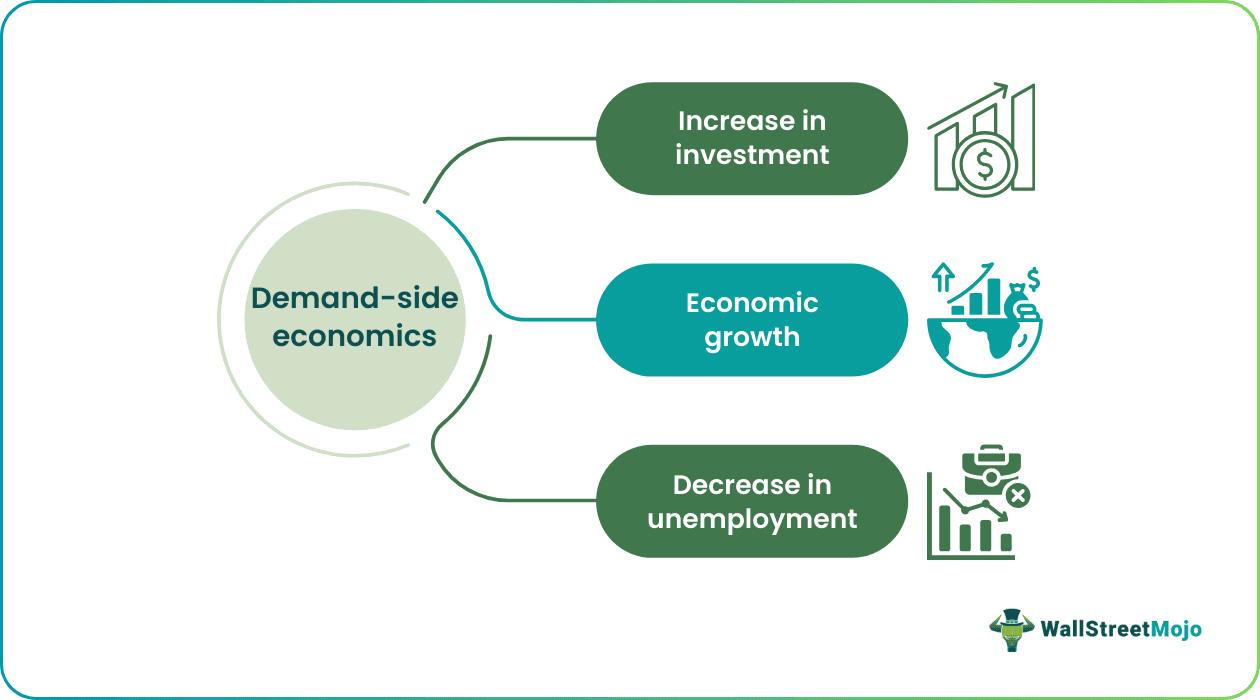 Demand-side economics

Increase in investment

Economic growth

Decrease in unemployment

WallStreetMojo